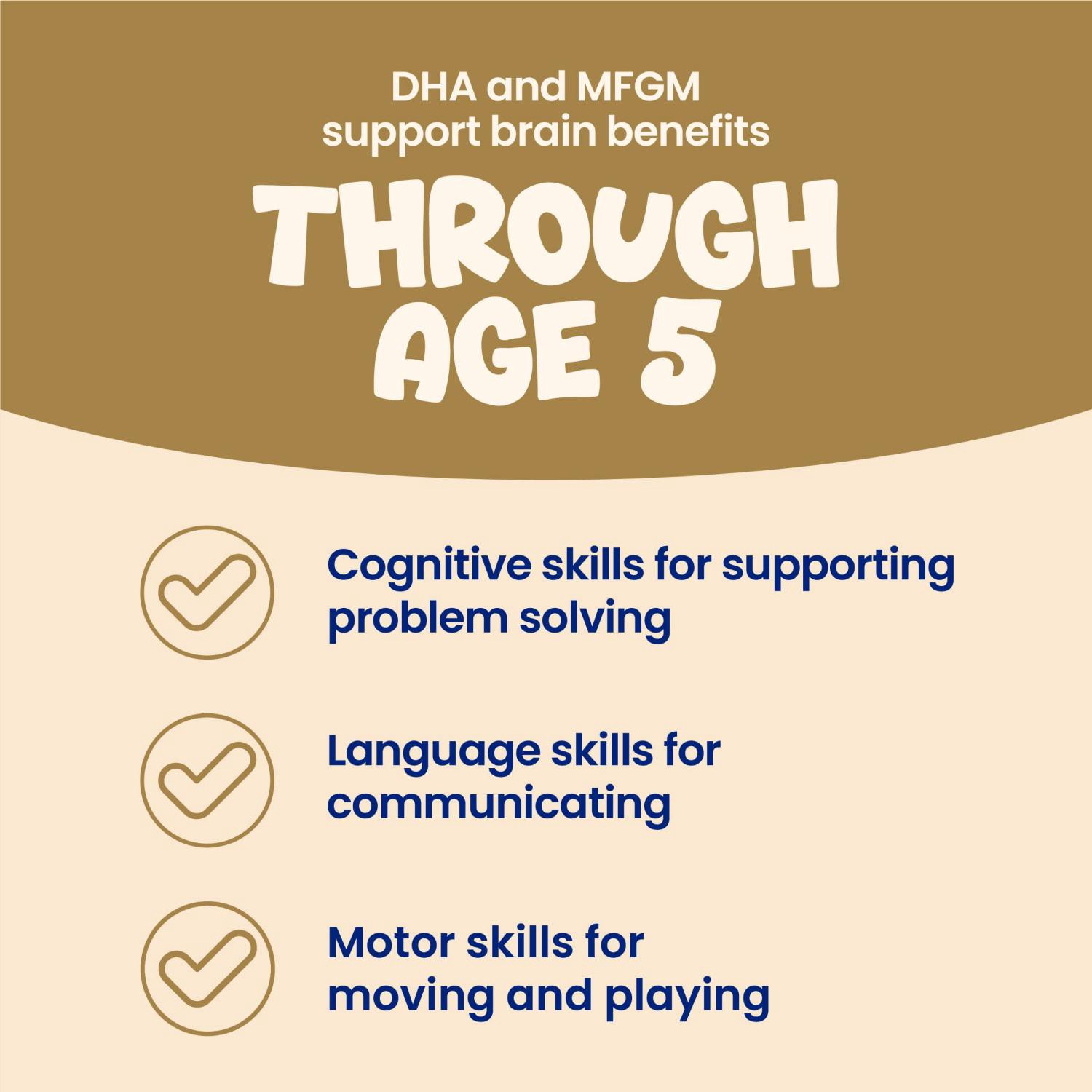 DHA and MFGM support brain benefits

THROUGH AGE 5

Cognitive skills for supporting problem solving

Language skills for communicating

Motor skills for moving and playing